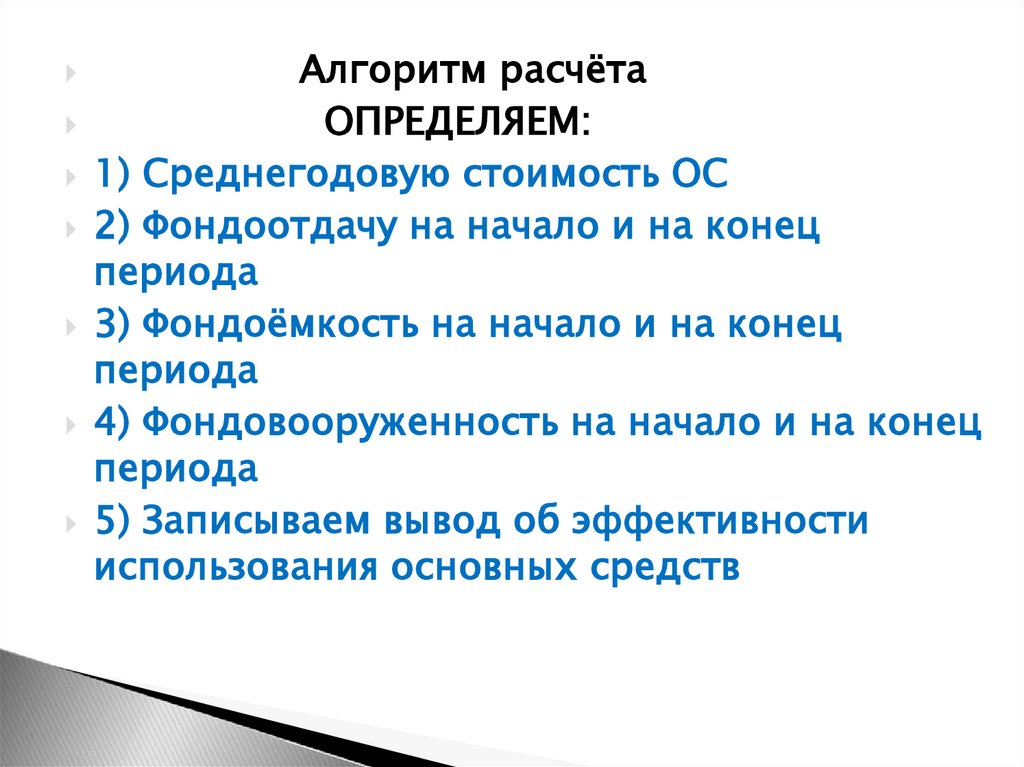 Алгоритм расчёта
ОПРЕДЕЛЯЕМ:

1) Среднегодовую стоимость ОС

2) Фондоотдачу на начало и на конец периода

3) Фондоёмкость на начало и на конец периода

4) Фондовооруженность на начало и на конец периода

5) Записываем вывод об эффективности использования основных средств